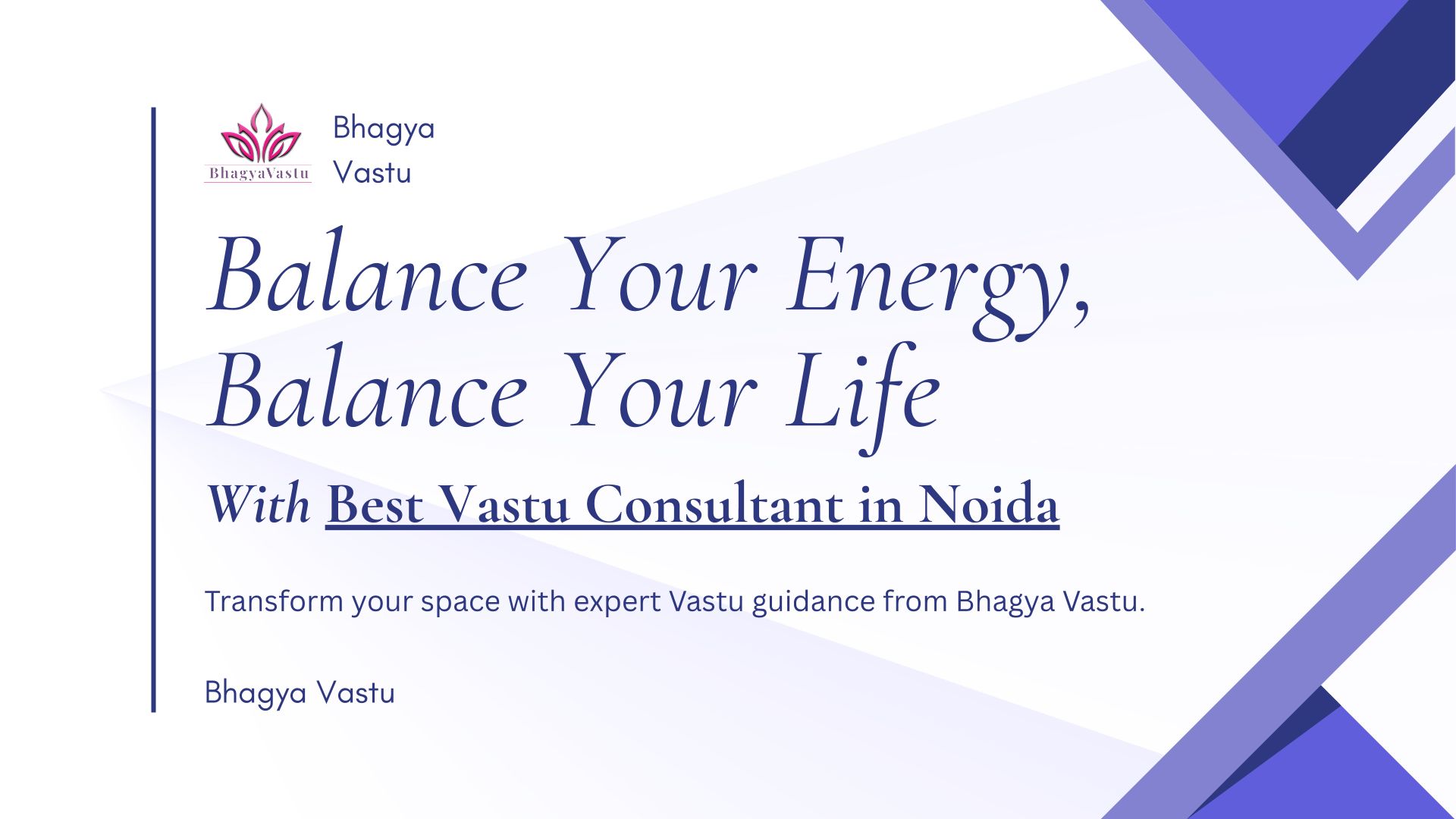 BhagyaVastu

Bhagya Vastu

Balance Your Energy, Balance Your Life

With Best Vastu Consultant in Noida

Transform your space with expert Vastu guidance from Bhagya Vastu.

Bhagya Vastu